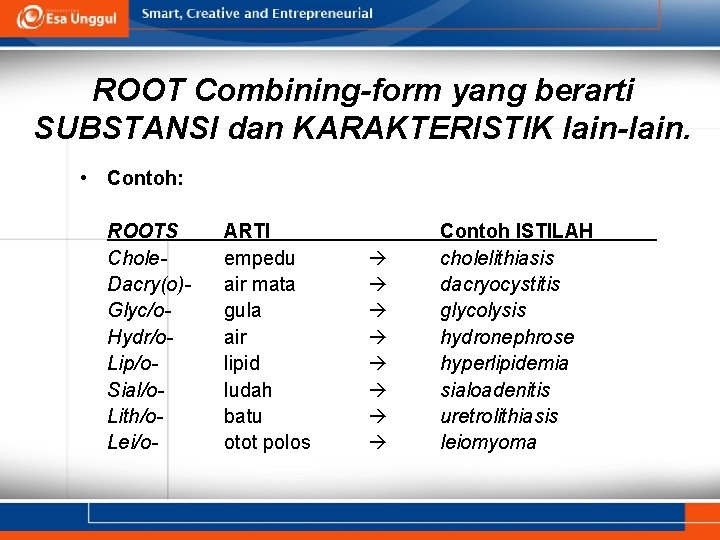 Esa Unggul

Smart, Creative and Entrepreneurial

ROOT Combining-form yang berarti SUBSTANSI dan KARAKTERISTIK lain-lain.

• Contoh:

| ROOTS | ARTI | | Contoh ISTILAH |
|---|---|---|---|
| Chole- | empedu | → | cholelithiasis |
| Dacry(o)- | air mata | → | dacryocystitis |
| Glyc/o- | gula | → | glycolysis |
| Hydr/o- | air | → | hydronephrose |
| Lip/o- | lipid | → | hyperlipidemia |
| Sial/o- | ludah | → | sialoadenitis |
| Lith/o- | batu | → | uretrolithiasis |
| Lei/o- | otot polos | → | leiomyoma |